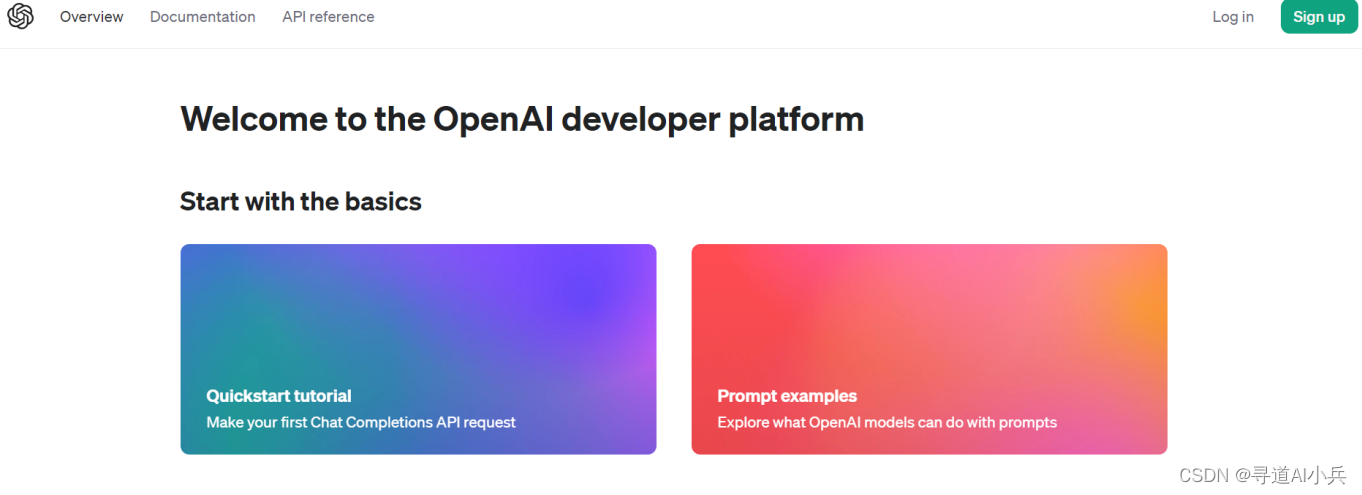 Overview Documentation API reference

Log in Sign up

Welcome to the OpenAI developer platform

Start with the basics

Quickstart tutorial
Make your first Chat Completions API request

Prompt examples
Explore what OpenAI models can do with prompts

CSDN @寻道AI小兵